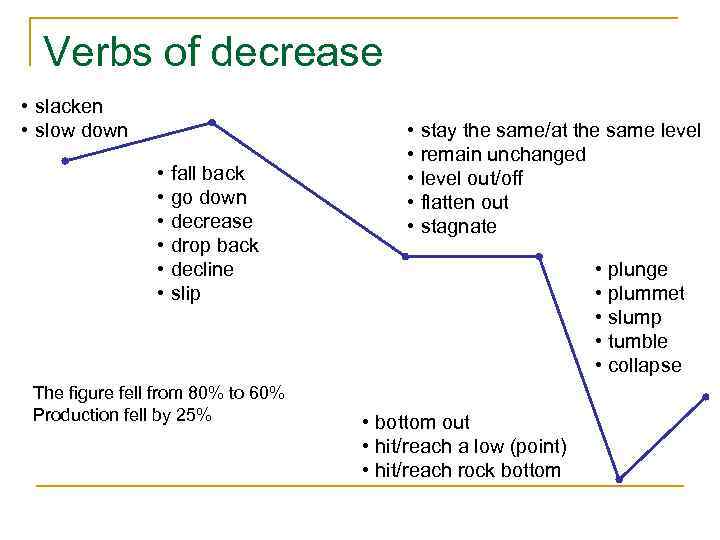 Verbs of decrease

• slacken
• slow down

• fall back
• go down
• decrease
• drop back
• decline
• slip

• stay the same/at the same level
• remain unchanged
• level out/off
• flatten out
• stagnate

• plunge
• plummet
• slump
• tumble
• collapse

The figure fell from 80% to 60%
Production fell by 25%

• bottom out
• hit/reach a low (point)
• hit/reach rock bottom